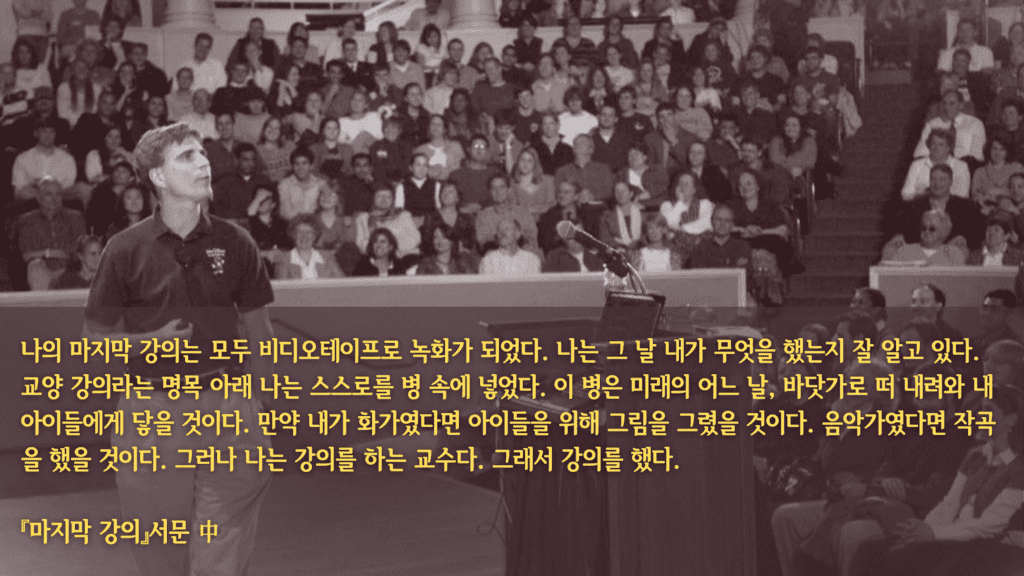 나의 마지막 강의는 모두 비디오테이프로 녹화가 되었다. 나는 그 날 내가 무엇을 했는지 잘 알고 있다. 교양 강의라는 명목 아래 나는 스스로를 병 속에 넣었다. 이 병은 미래의 어느 날, 바닷가로 떠 내려와 내 아이들에게 닿을 것이다. 만약 내가 화가였다면 아이들을 위해 그림을 그렸을 것이다. 음악가였다면 작곡을 했을 것이다. 그러나 나는 강의를 하는 교수다. 그래서 강의를 했다.

『마지막 강의』서문 中